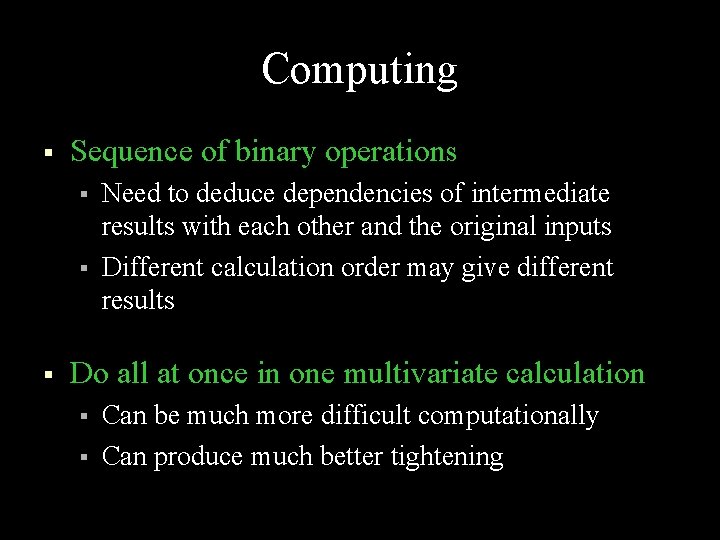 Computing

▪ Sequence of binary operations
▪ Need to deduce dependencies of intermediate results with each other and the original inputs
▪ Different calculation order may give different results

▪ Do all at once in one multivariate calculation
▪ Can be much more difficult computationally
▪ Can produce much better tightening